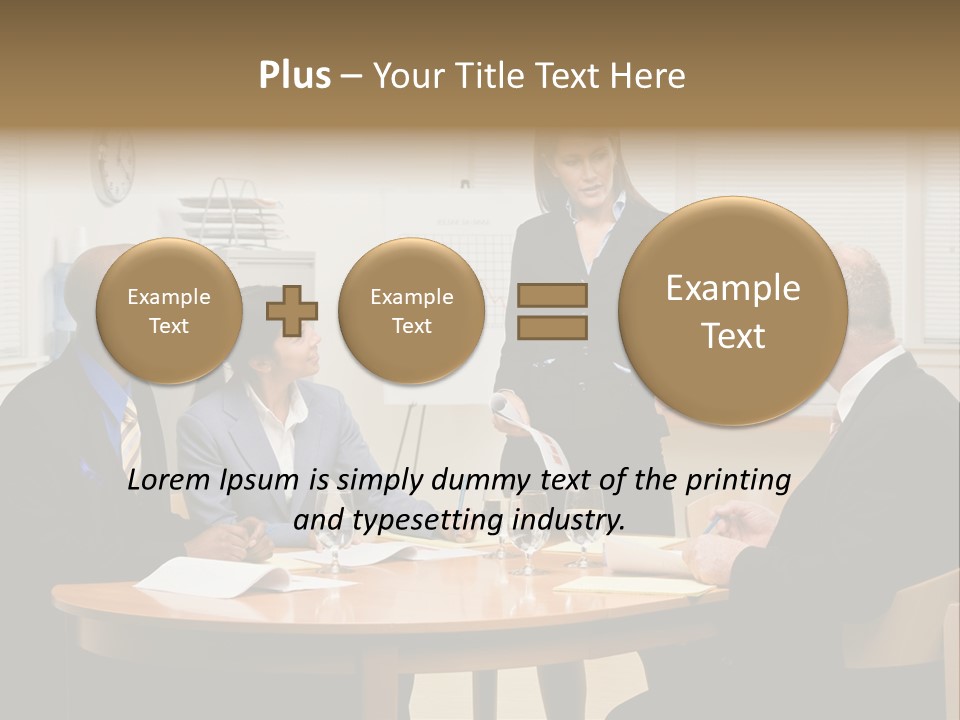 Plus – Your Title Text Here

Example Text

Example Text

Example Text

Lorem Ipsum is simply dummy text of the printing and typesetting industry.